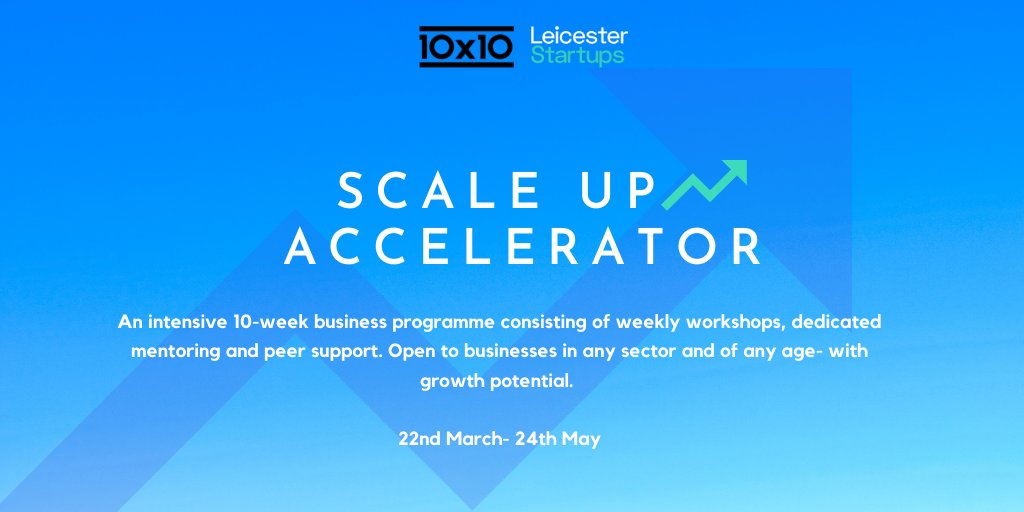 10x10 Leicester Startups

SCALE UP ACCELERATOR

An intensive 10-week business programme consisting of weekly workshops, dedicated mentoring and peer support. Open to businesses in any sector and of any age- with growth potential.

22nd March- 24th May